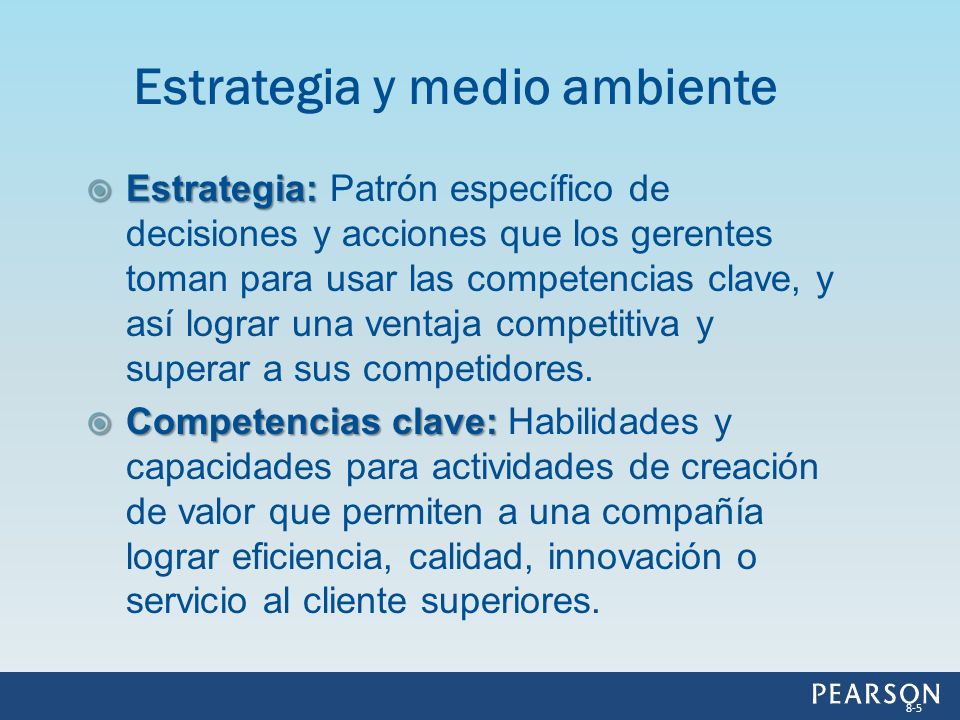 Estrategia y medio ambiente

Estrategia: Patrón específico de decisiones y acciones que los gerentes toman para usar las competencias clave, y así lograr una ventaja competitiva y superar a sus competidores.

Competencias clave: Habilidades y capacidades para actividades de creación de valor que permiten a una compañía lograr eficiencia, calidad, innovación o servicio al cliente superiores.

PEARSON

8-5